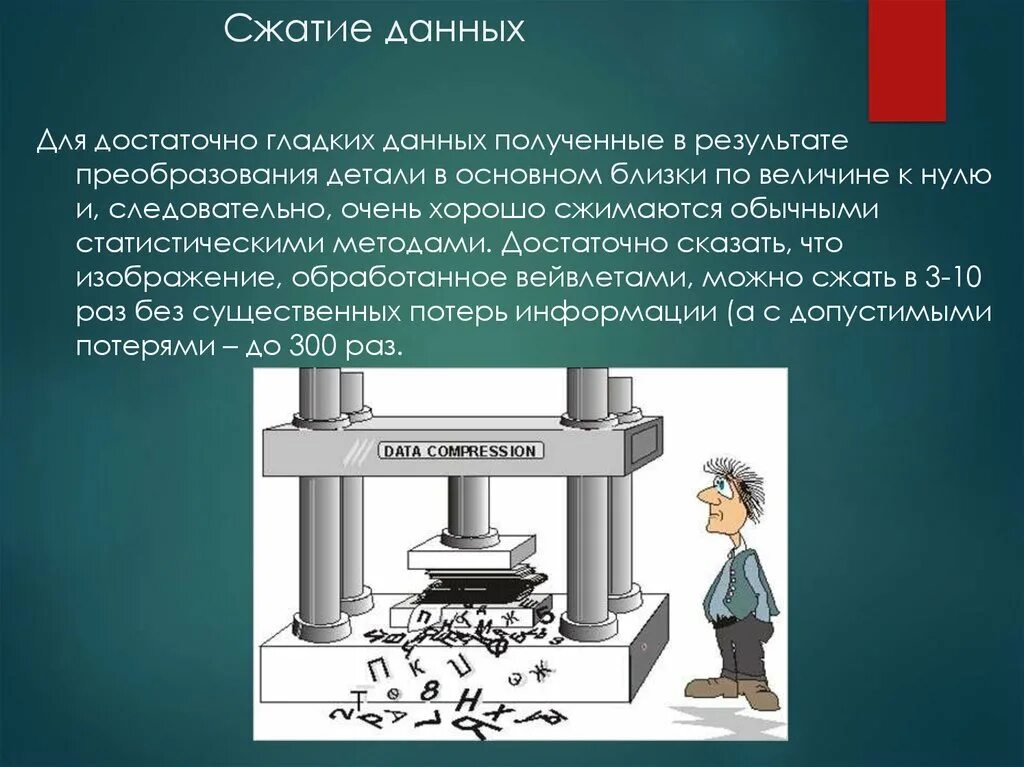 Сжатие данных

Для достаточно гладких данных полученные в результате преобразования детали в основном близки по величине к нулю и, следовательно, очень хорошо сжимаются обычными статистическими методами. Достаточно сказать, что изображение, обработанное вейвлетами, можно сжать в 3-10 раз без существенных потерь информации (а с допустимыми потерями – до 300 раз.

DATA COMPRESSION